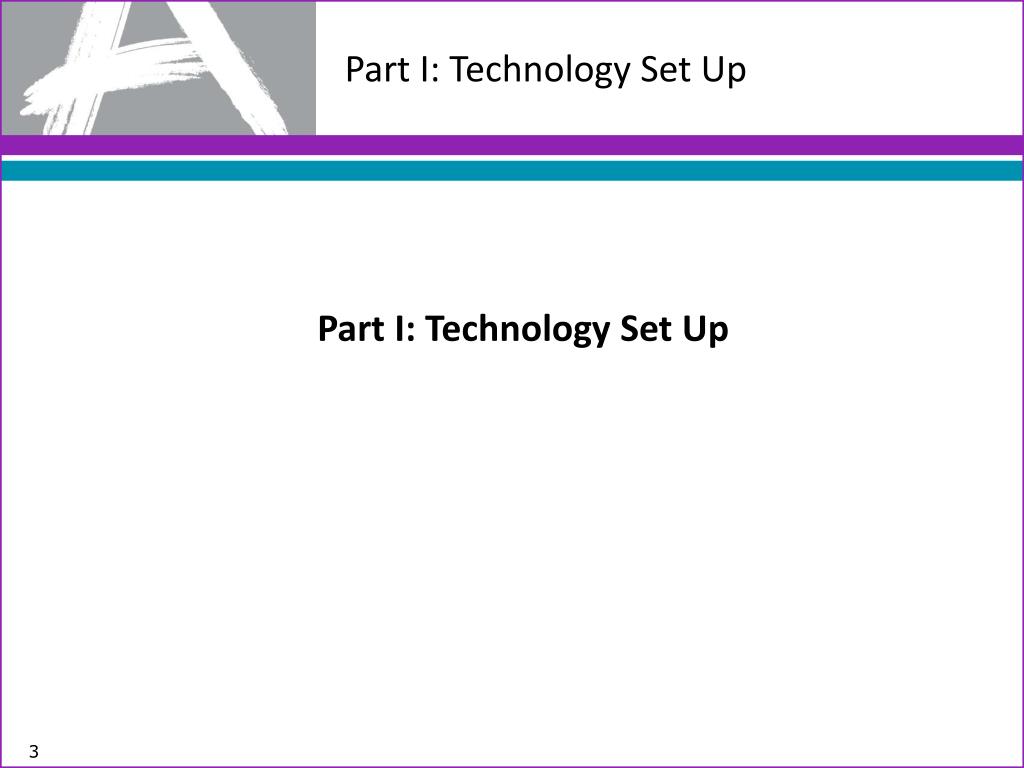 Part I: Technology Set Up

Part I: Technology Set Up

3